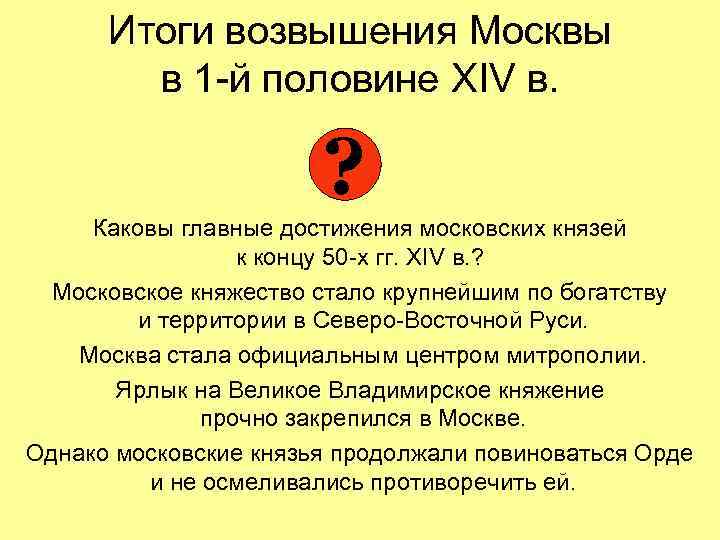 Итоги возвышения Москвы в 1-й половине XIV в.

?

Каковы главные достижения московских князей к концу 50-х гг. XIV в.?

Московское княжество стало крупнейшим по богатству и территории в Северо-Восточной Руси.

Москва стала официальным центром митрополии.

Ярлык на Великое Владимирское княжение прочно закрепился в Москве.

Однако московские князья продолжали повиноваться Орде и не осмеливались противоречить ей.